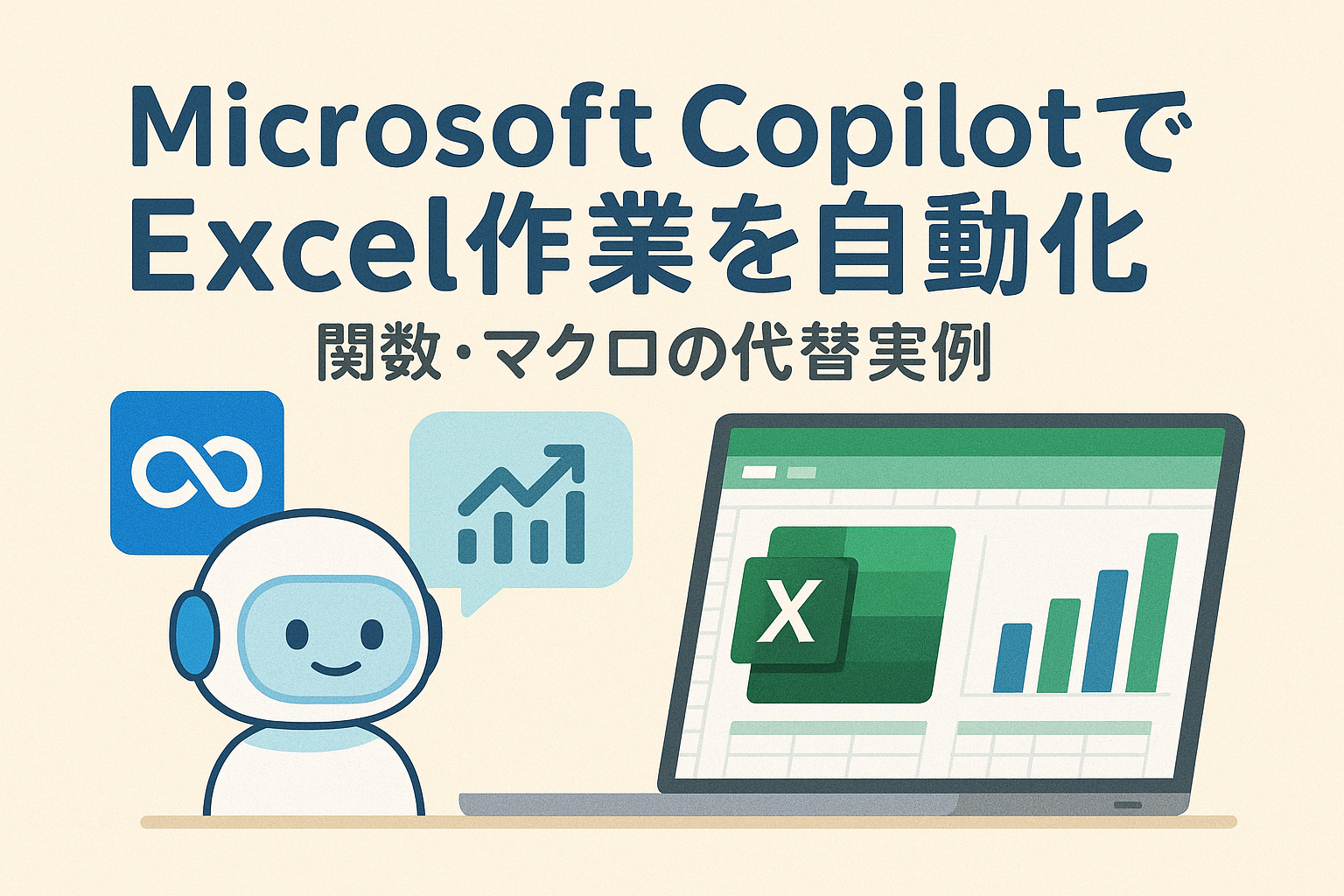 Microsoft Copilotで
Excel作業を自動化
関数・マクロの代替実例

X